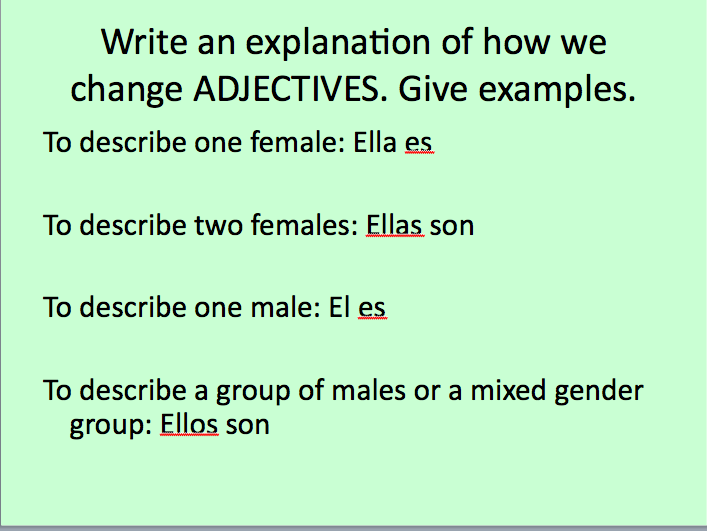 Write an explanation of how we change ADJECTIVES. Give examples.

To describe one female: Ella es

To describe two females: Ellas son

To describe one male: El es

To describe a group of males or a mixed gender group: Ellos son